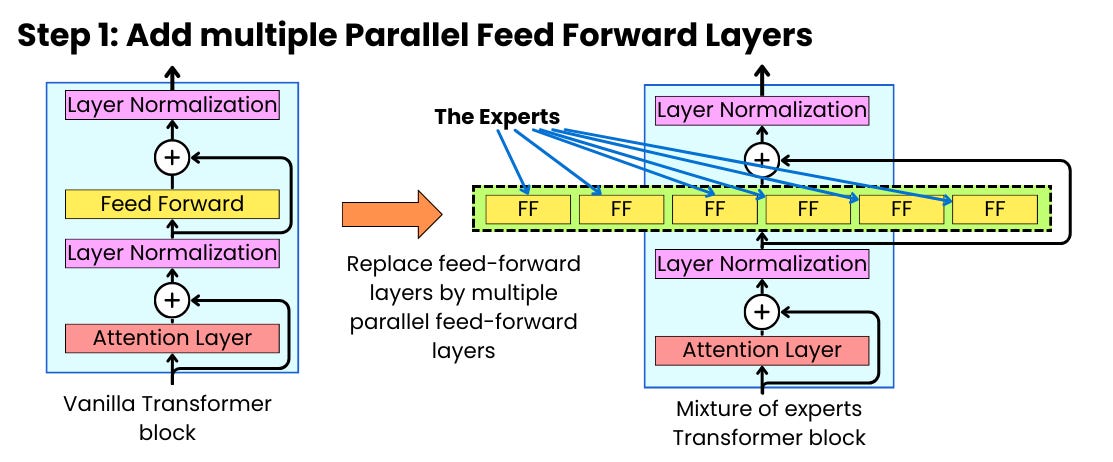 Step 1: Add multiple Parallel Feed Forward Layers

Layer Normalization
+
Feed Forward
Layer Normalization
+
Attention Layer
Vanilla Transformer block

Replace feed-forward layers by multiple parallel feed-forward layers

The Experts

Layer Normalization
+
FF FF FF FF FF FF
Layer Normalization
+
Attention Layer
Mixture of experts Transformer block